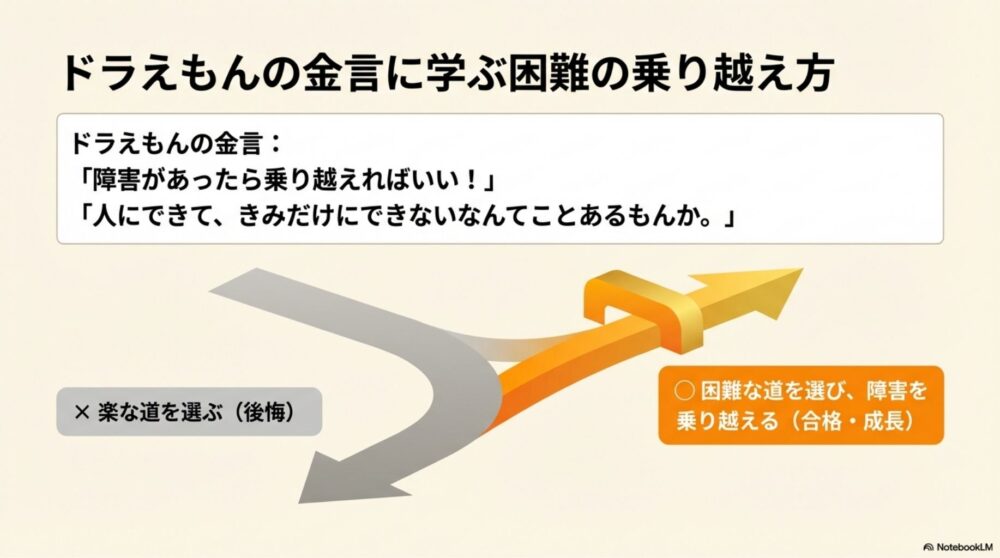 ドラえもんの金言に学ぶ困難の乗り越え方

ドラえもんの金言：
「障害があったら乗り越えればいい！」
「人にできて、きみだけにできないなんてことあるもんか。」

× 楽な道を選ぶ（後悔）

○ 困難な道を選び、障害を乗り越える（合格・成長）

NotebookLM